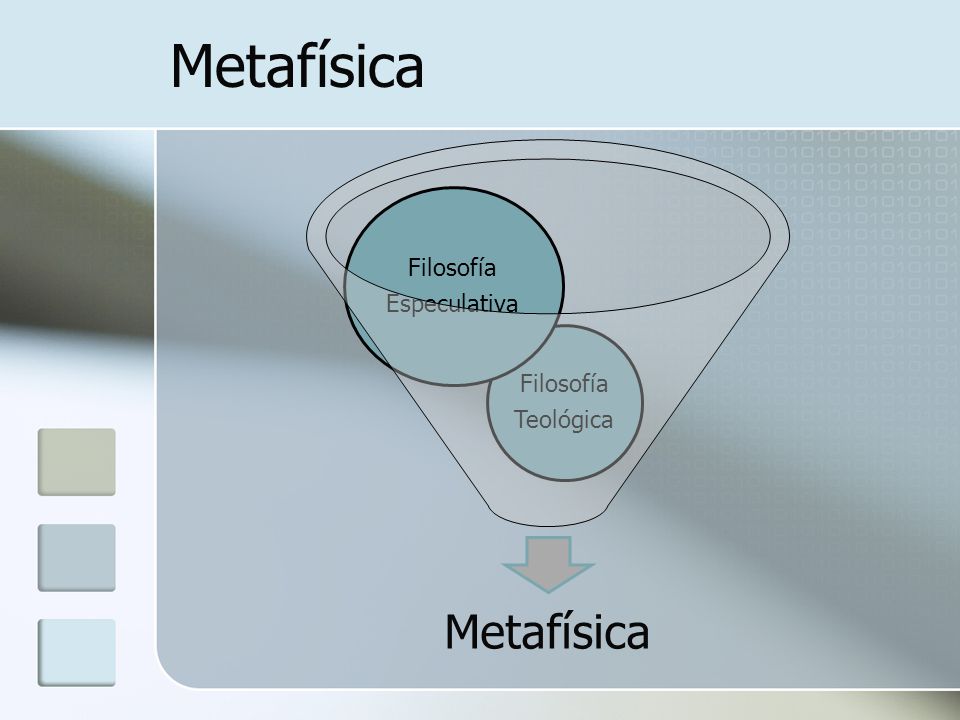 Metafísica

Filosofía Especulativa

Filosofía Teológica

Metafísica